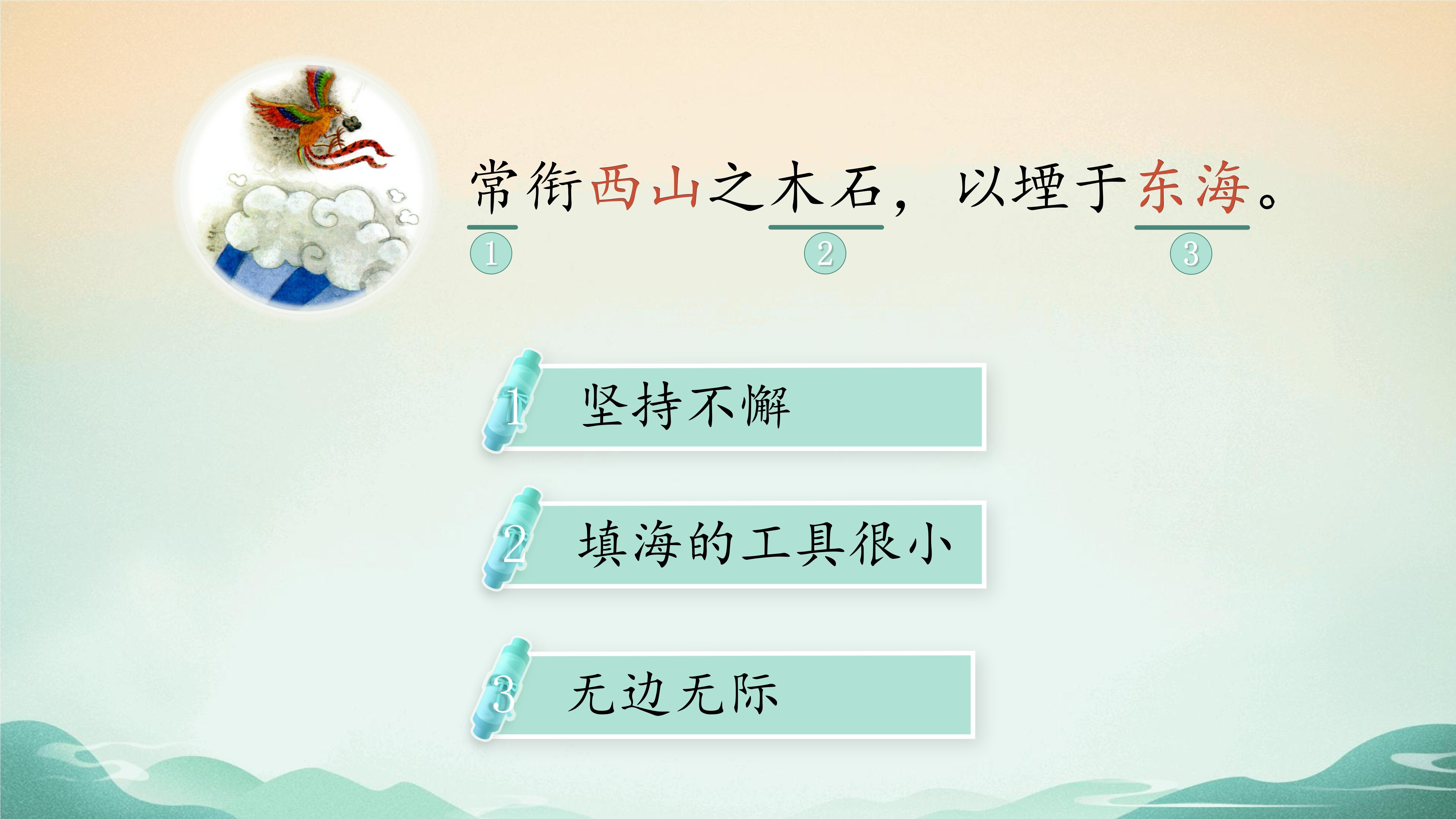 常衔西山之木石，以堙于东海。
1 2 3

1 坚持不懈

2 填海的工具很小

3 无边无际